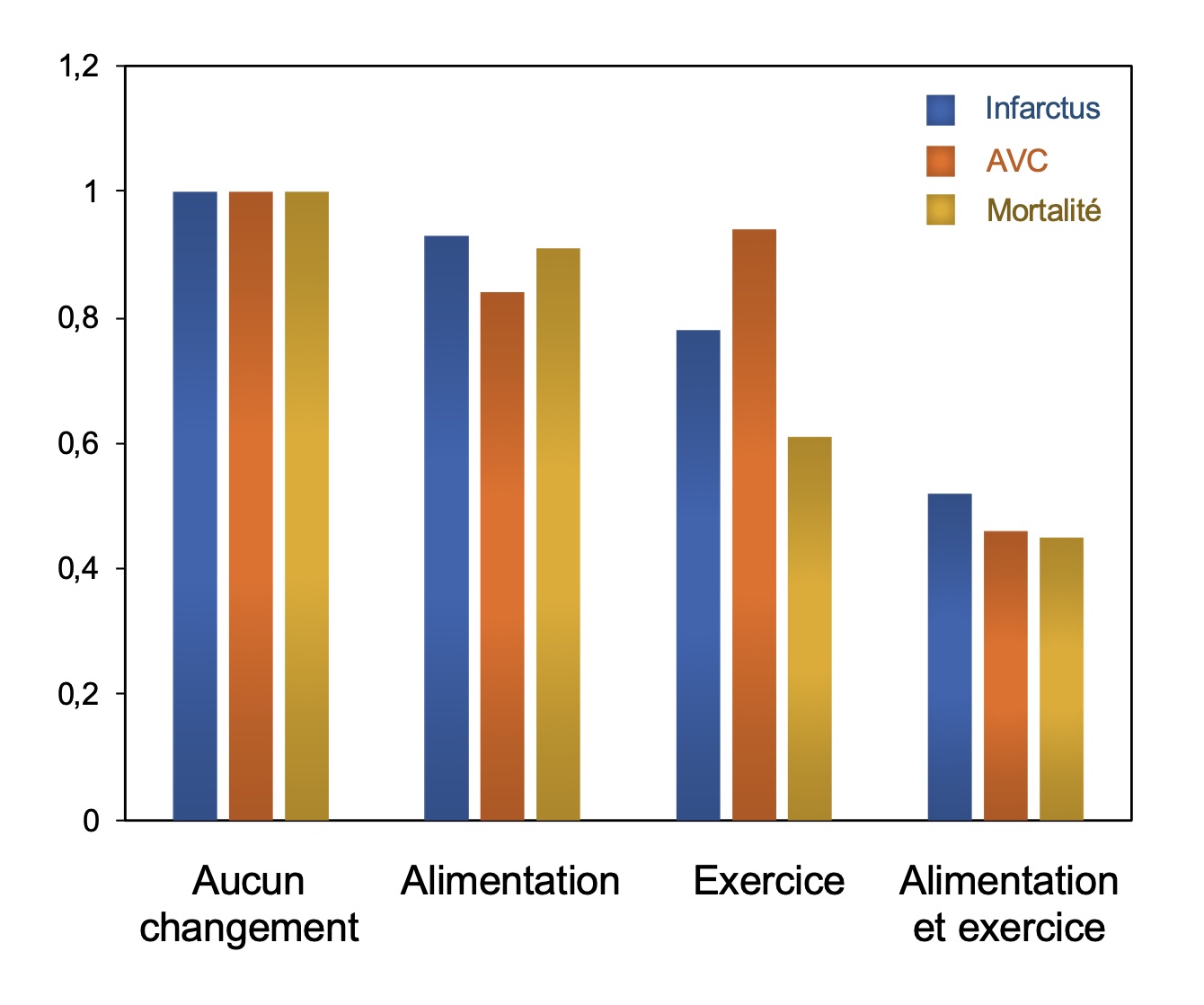 1,2
1
0,8
0,6
0,4
0,2
0

Infarctus
AVC
Mortalité

Aucun changement
Alimentation
Exercice
Alimentation et exercice